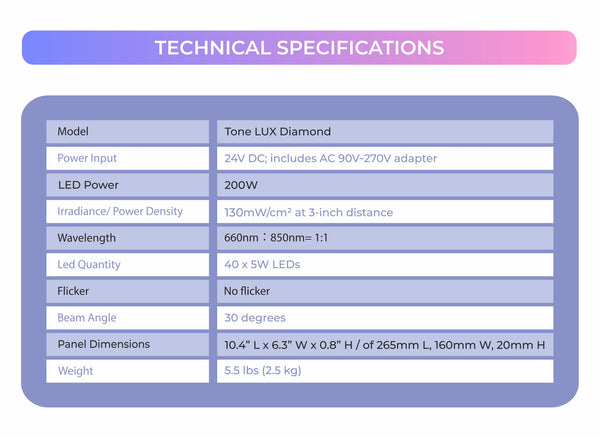 TECHNICAL SPECIFICATIONS

| Model | Tone LUX Diamond |
|---|---|
| Power Input | 24V DC; includes AC 90V-270V adapter |
| LED Power | 200W |
| Irradiance/ Power Density | 130mW/cm² at 3-inch distance |
| Wavelength | 660nm：850nm= 1:1 |
| Led Quantity | 40 x 5W LEDs |
| Flicker | No flicker |
| Beam Angle | 30 degrees |
| Panel Dimensions | 10.4” L x 6.3” W x 0.8” H / of 265mm L, 160mm W, 20mm H |
| Weight | 5.5 lbs (2.5 kg) |